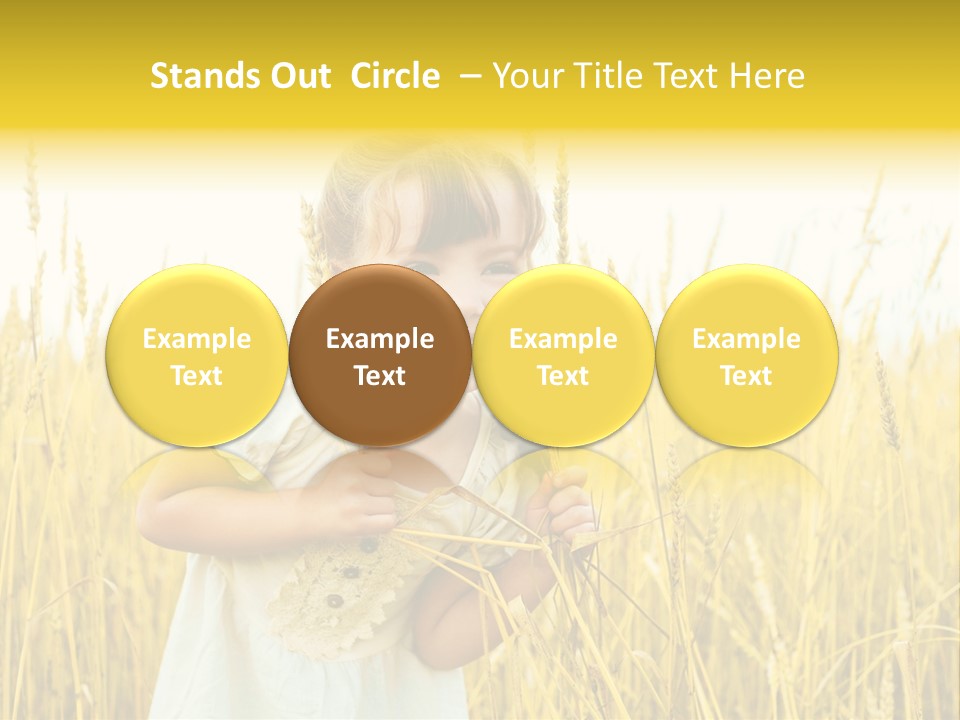 Stands Out Circle – Your Title Text Here

Example Text

Example Text

Example Text

Example Text